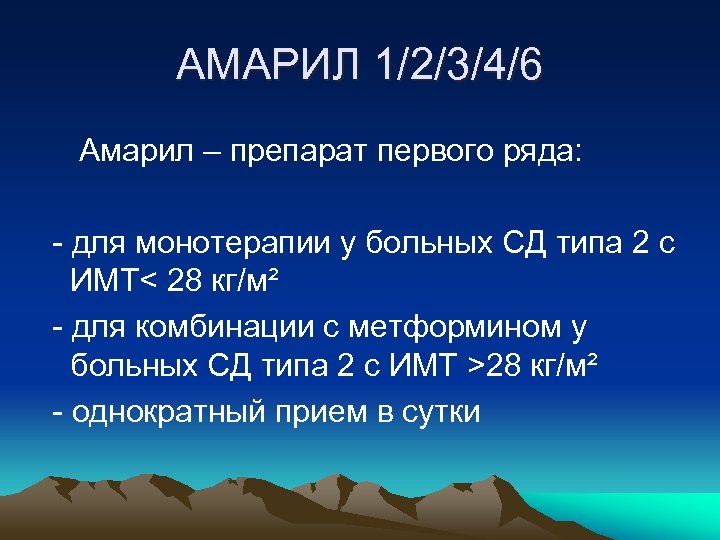 АМАРИЛ 1/2/3/4/6

Амарил – препарат первого ряда:

- для монотерапии у больных СД типа 2 с ИМТ< 28 кг/м²
- для комбинации с метформином у больных СД типа 2 с ИМТ >28 кг/м²
- однократный прием в сутки